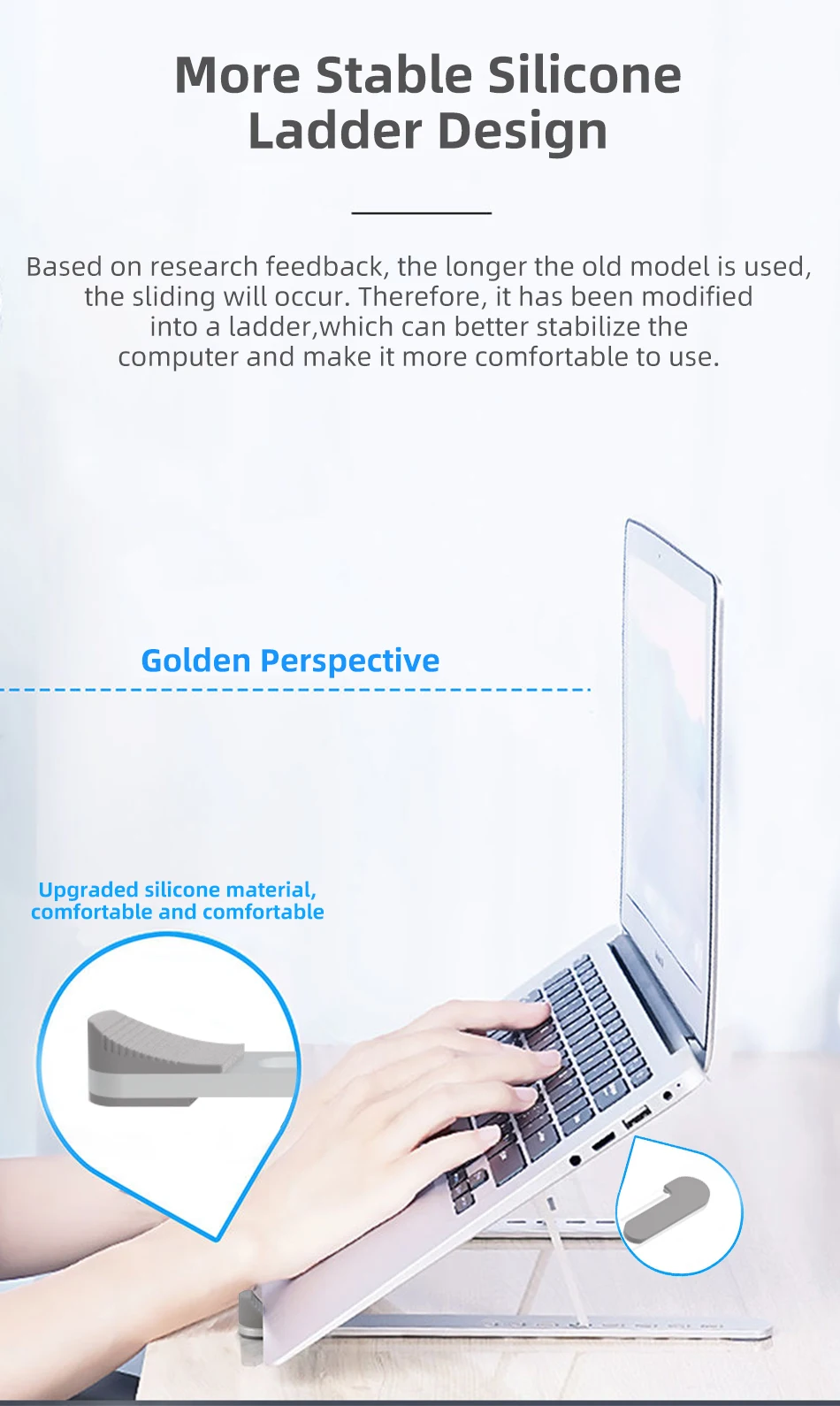 More Stable Silicone Ladder Design

Based on research feedback, the longer the old model is used, the sliding will occur. Therefore, it has been modified into a ladder,which can better stabilize the computer and make it more comfortable to use.

Golden Perspective

Upgraded silicone material, comfortable and comfortable